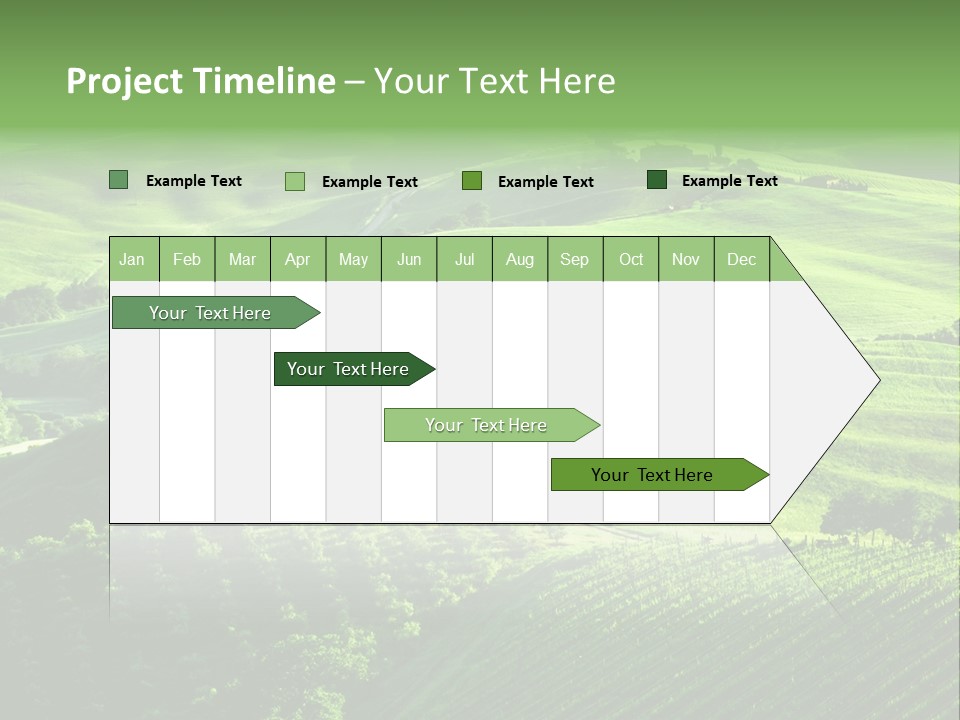 Project Timeline – Your Text Here

Example Text
Example Text
Example Text
Example Text

| Jan | Feb | Mar | Apr | May | Jun | Jul | Aug | Sep | Oct | Nov | Dec |
|---|---|---|---|---|---|---|---|---|---|---|---|

Your Text Here
Your Text Here
Your Text Here
Your Text Here